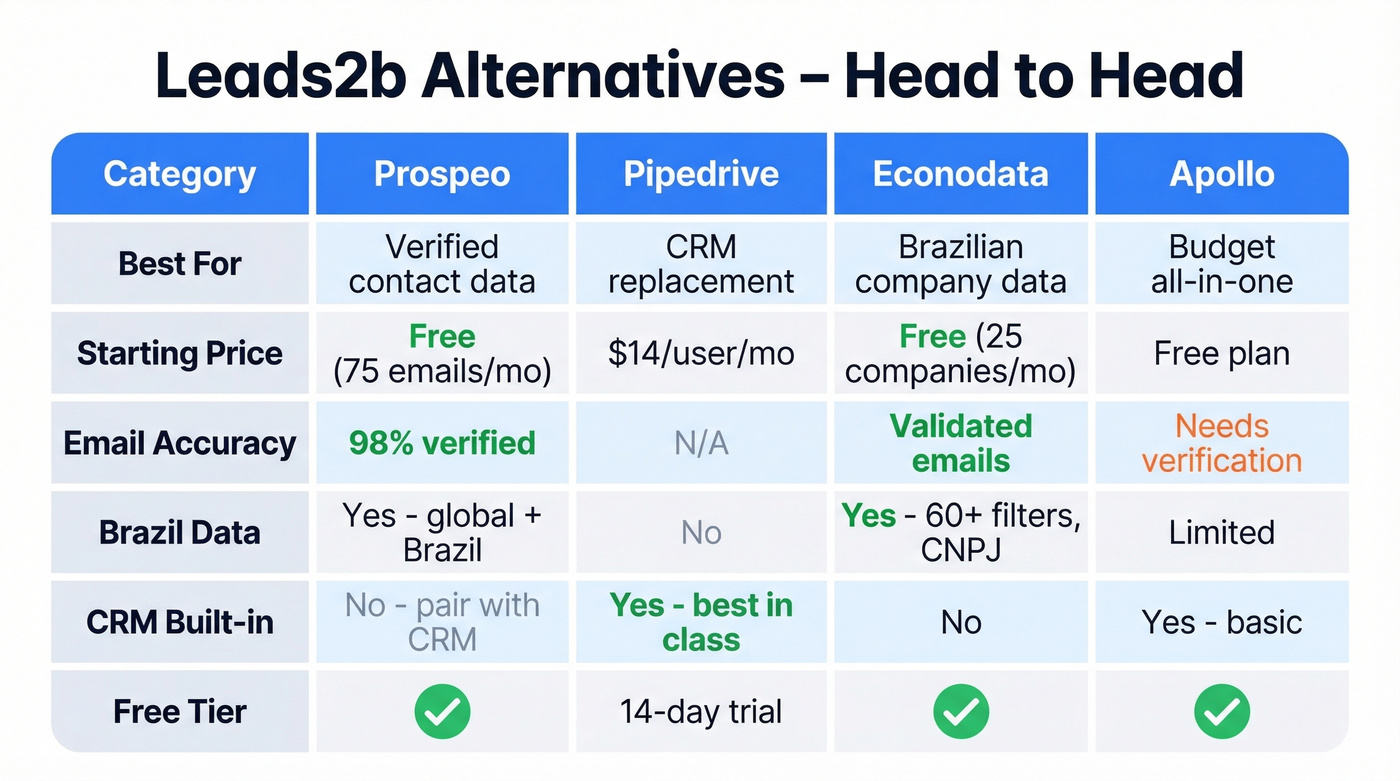 Leads2b Alternatives – Head to Head

| Category | Prospeo | Pipedrive | Econodata | Apollo |
|---|---|---|---|---|
| Best For | Verified contact data | CRM replacement | Brazilian company data | Budget all-in-one |
| Starting Price | Free (75 emails/mo) | $14/user/mo | Free (25 companies/mo) | Free plan |
| Email Accuracy | 98% verified | N/A | Validated emails | Needs verification |
| Brazil Data | Yes - global + Brazil | No | Yes - 60+ filters, CNPJ | Limited |
| CRM Built-in | No - pair with CRM | Yes - best in class | No | Yes - basic |
| Free Tier | ✓ | 14-day trial | ✓ | ✓ |